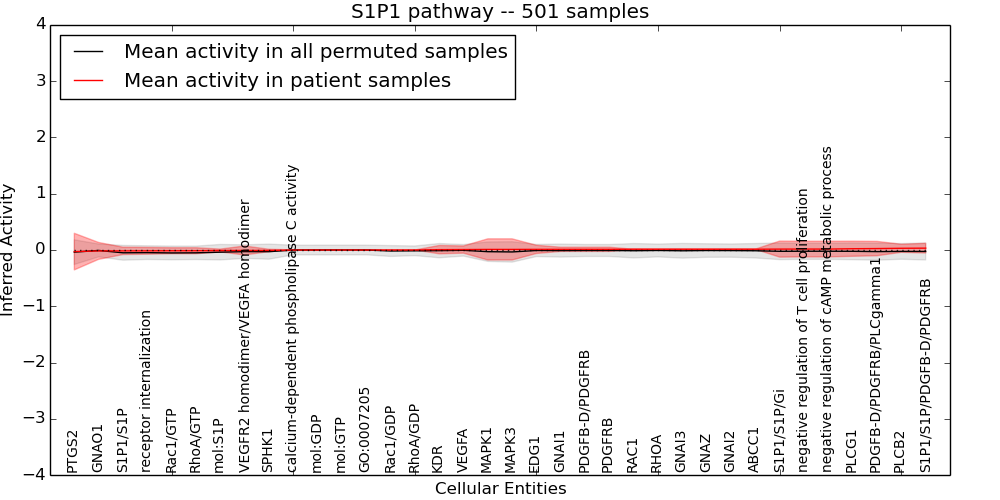 S1P1 pathway -- 501 samples

Mean activity in all permuted samples
Mean activity in patient samples

Inferred Activity

4
3
2
1
0
−1
−2
−3
−4

PTGS2
GNAO1
S1P1/S1P
receptor internalization
Rac1/GTP
RhoA/GTP
mol:S1P
VEGFR2 homodimer/VEGFA homodimer
SPHK1
calcium-dependent phospholipase C activity
mol:GDP
mol:GTP
GO:0007205
Rac1/GDP
RhoA/GDP
KDR
VEGFA
MAPK1
MAPK3
EDG1
GNAI1
PDGFB-D/PDGFRB
PDGFRB
RAC1
RHOA
GNAI3
GNAZ
GNAI2
ABCC1
S1P1/S1P/Gi
negative regulation of T cell proliferation
negative regulation of cAMP metabolic process
PLCG1
PDGFB-D/PDGFRB/PLCgamma1
PLCB2
S1P1/S1P/PDGFB-D/PDGFRB

Cellular Entities